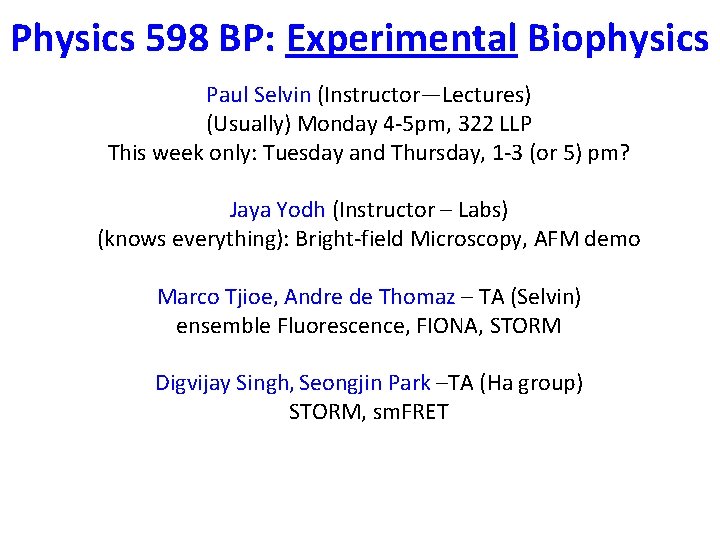 Physics 598 BP: Experimental Biophysics

Paul Selvin (Instructor—Lectures)
(Usually) Monday 4-5pm, 322 LLP
This week only: Tuesday and Thursday, 1-3 (or 5) pm?

Jaya Yodh (Instructor – Labs)
(knows everything): Bright-field Microscopy, AFM demo

Marco Tjioe, Andre de Thomaz – TA (Selvin)
ensemble Fluorescence, FIONA, STORM

Digvijay Singh, Seongjin Park –TA (Ha group)
STORM, smFRET